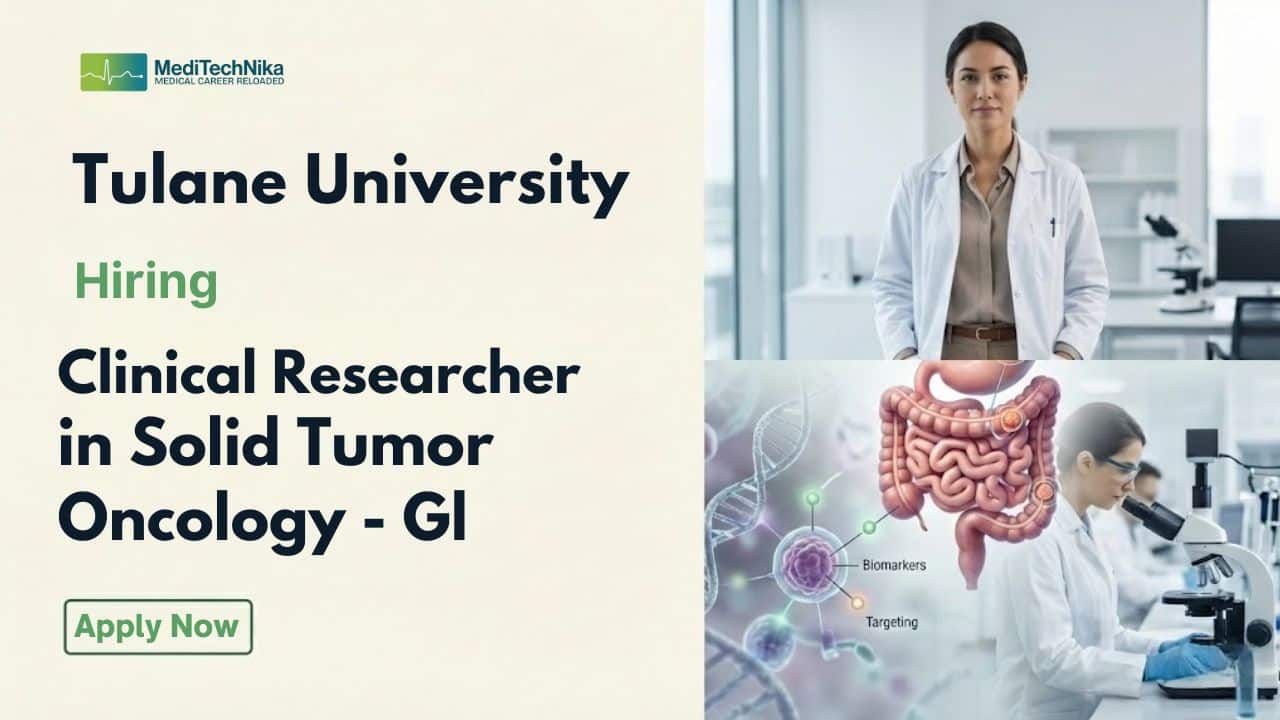 MediTechNika
MEDICAL CAREER RELOADED

Tulane University

Hiring

Clinical Researcher in Solid Tumor Oncology - GI

Apply Now

Biomarkers

Targeting